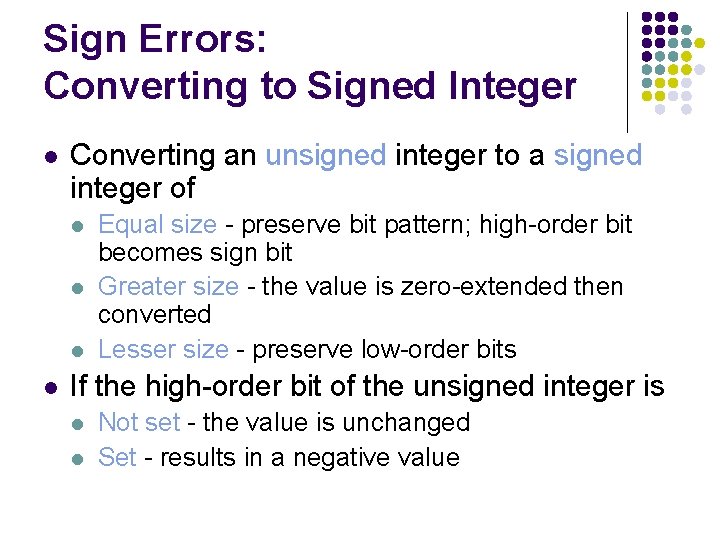 Sign Errors:
Converting to Signed Integer

• Converting an unsigned integer to a signed integer of
• Equal size - preserve bit pattern; high-order bit becomes sign bit
• Greater size - the value is zero-extended then converted
• Lesser size - preserve low-order bits
• If the high-order bit of the unsigned integer is
• Not set - the value is unchanged
• Set - results in a negative value